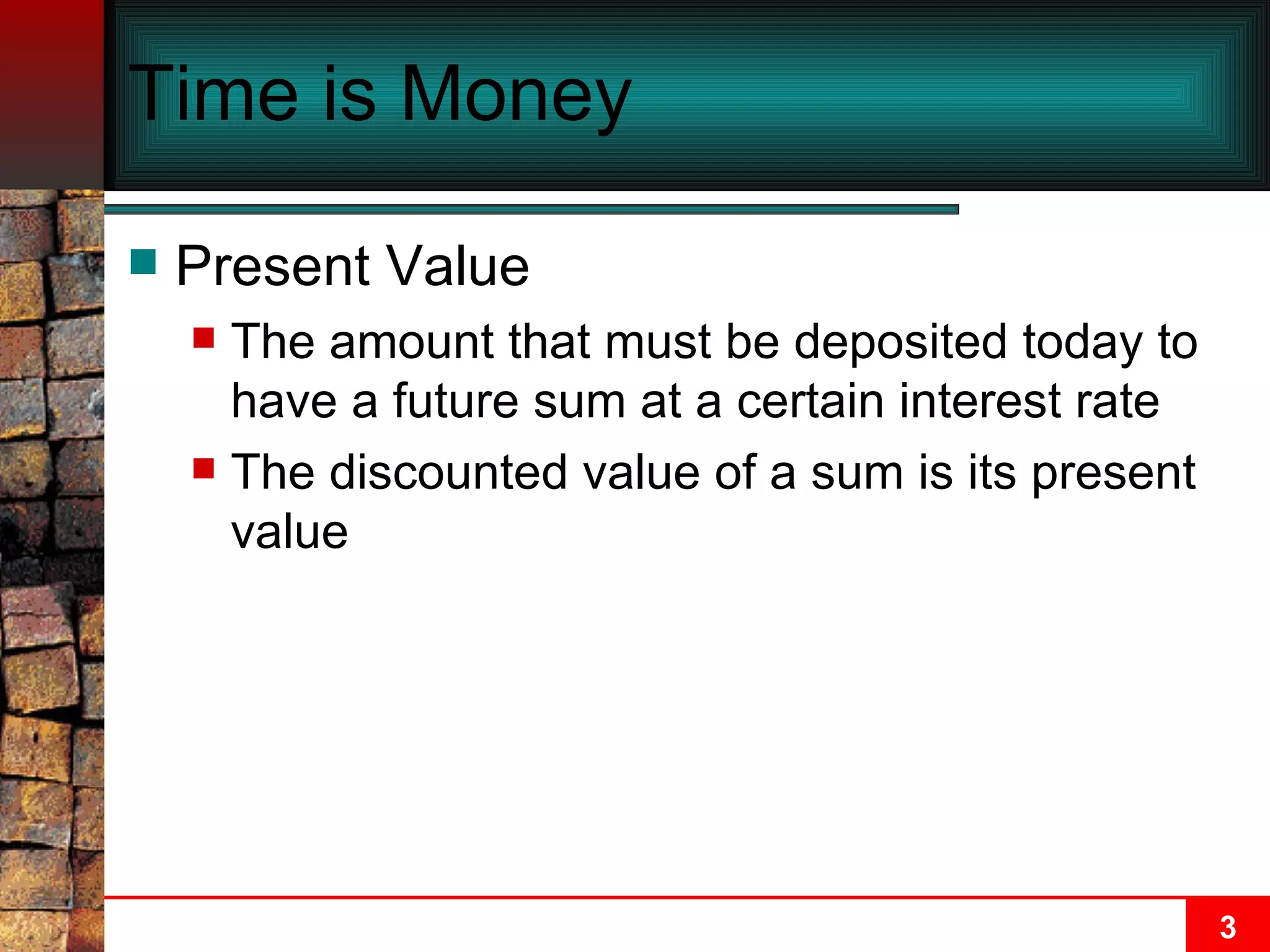 Time is Money

Present Value

The amount that must be deposited today to have a future sum at a certain interest rate

The discounted value of a sum is its present value

3